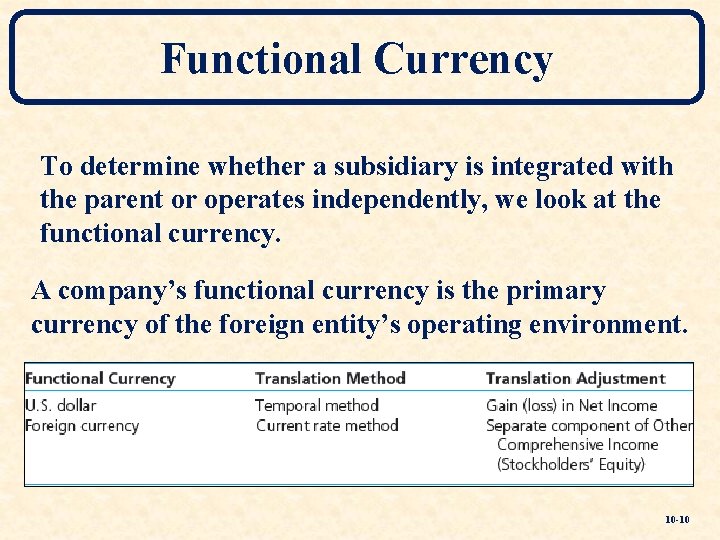 Functional Currency

To determine whether a subsidiary is integrated with the parent or operates independently, we look at the functional currency.

A company's functional currency is the primary currency of the foreign entity's operating environment.

| Functional Currency | Translation Method | Translation Adjustment |
|---|---|---|
| U.S. dollar | Temporal method | Gain (loss) in Net Income |
| Foreign currency | Current rate method | Separate component of Other Comprehensive Income (Stockholders' Equity) |

10-10